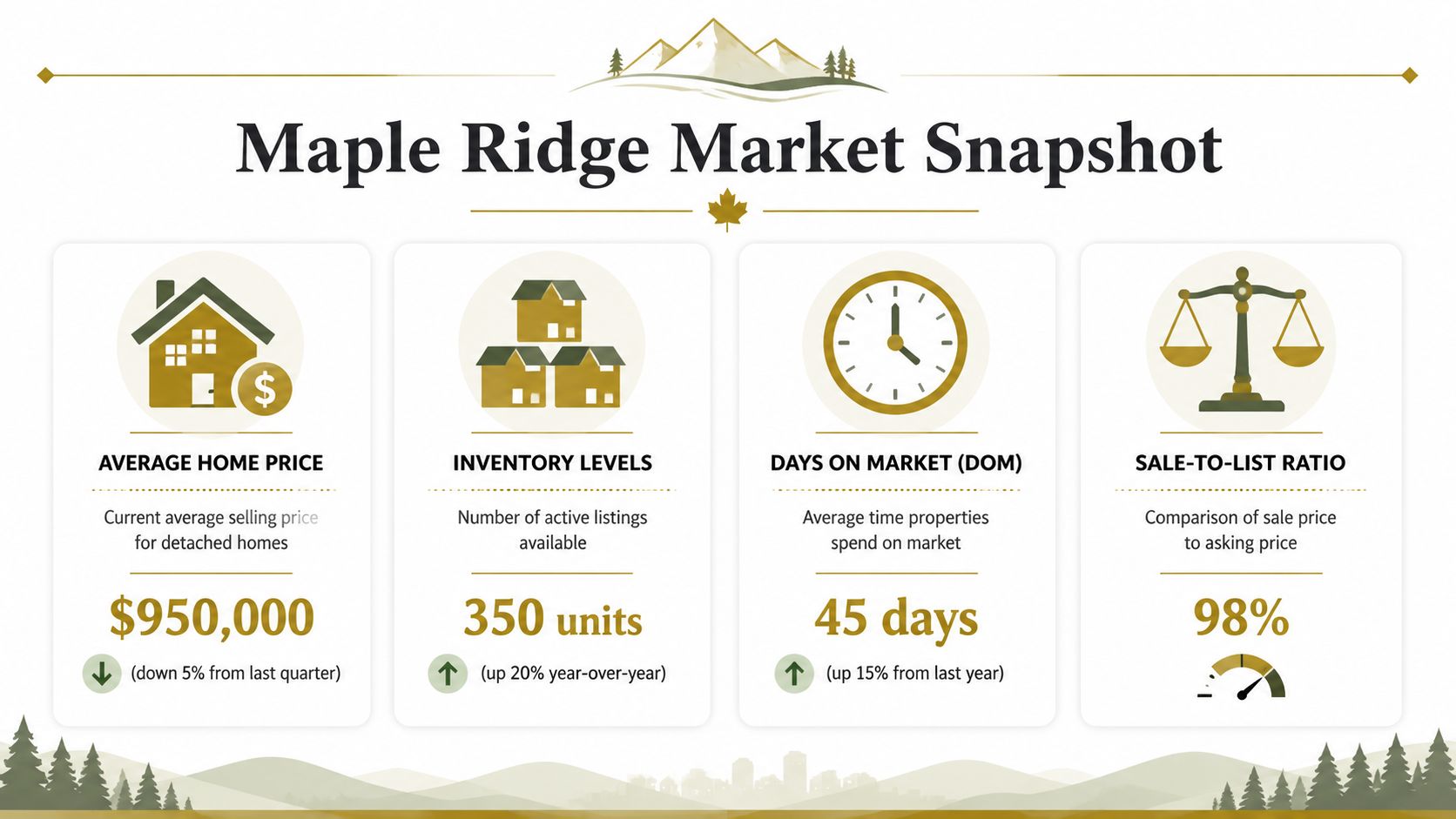 Maple Ridge Market Snapshot

AVERAGE HOME PRICE

Current average selling price for detached homes

$950,000

(down 5% from last quarter)

INVENTORY LEVELS

Number of active listings available

350 units

(up 20% year-over-year)

DAYS ON MARKET (DOM)

Average time properties spend on market

45 days

(up 15% from last year)

SALE-TO-LIST RATIO

Comparison of sale price to asking price

98%